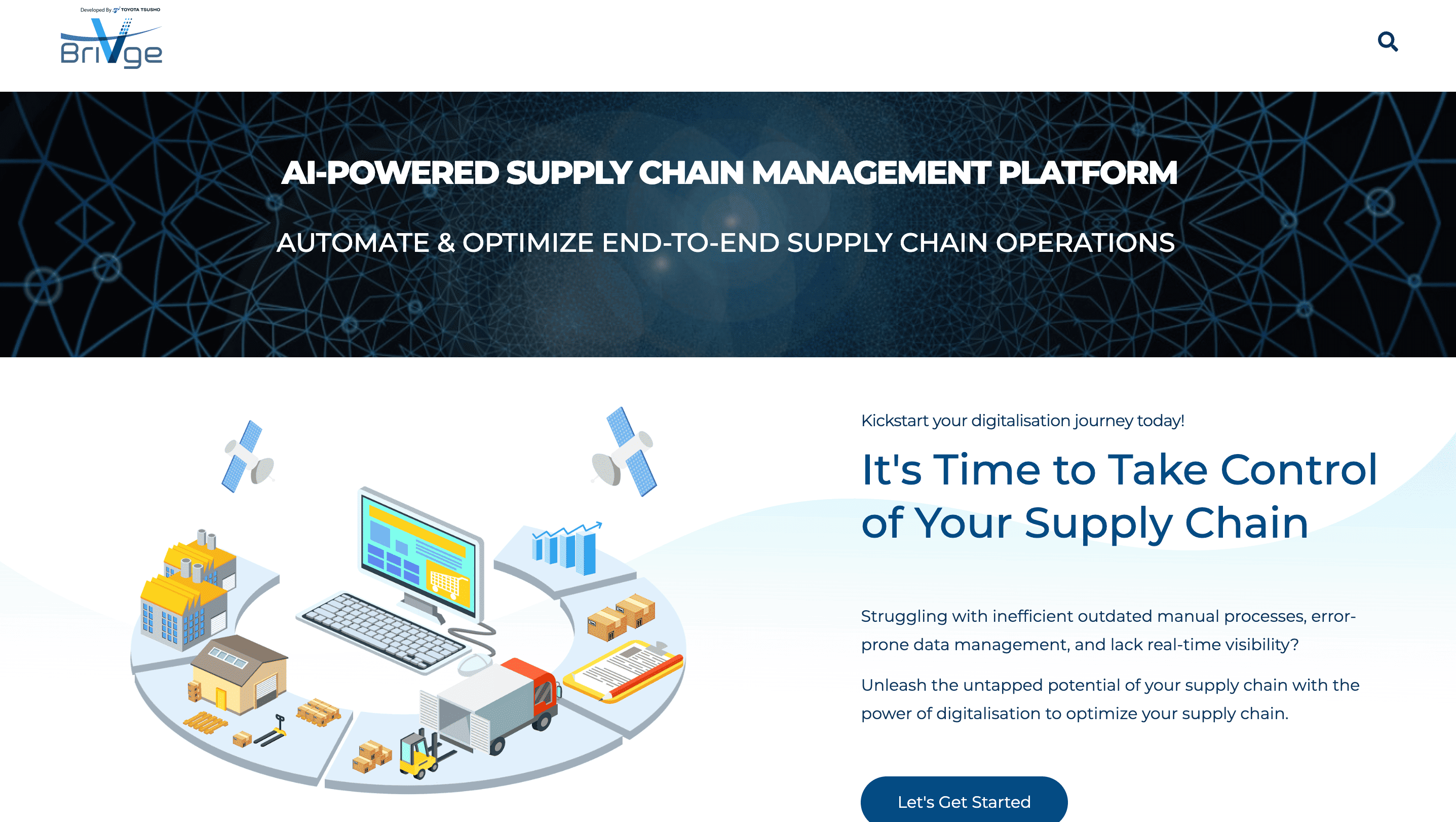 Developed By TOYOTA TSUSHO
BriVge

AI-POWERED SUPPLY CHAIN MANAGEMENT PLATFORM

AUTOMATE & OPTIMIZE END-TO-END SUPPLY CHAIN OPERATIONS

Kickstart your digitalisation journey today!

It's Time to Take Control of Your Supply Chain

Struggling with inefficient outdated manual processes, error-prone data management, and lack real-time visibility?

Unleash the untapped potential of your supply chain with the power of digitalisation to optimize your supply chain.

Let's Get Started